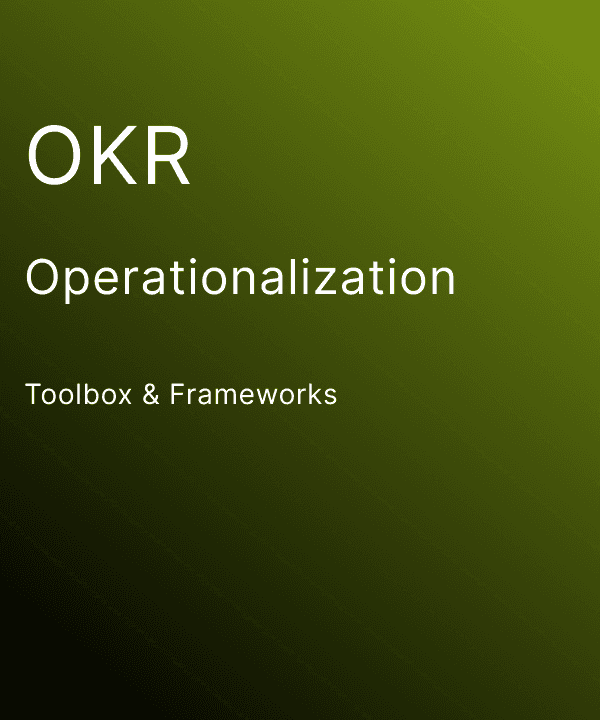 OKR

Operationalization

Toolbox & Frameworks